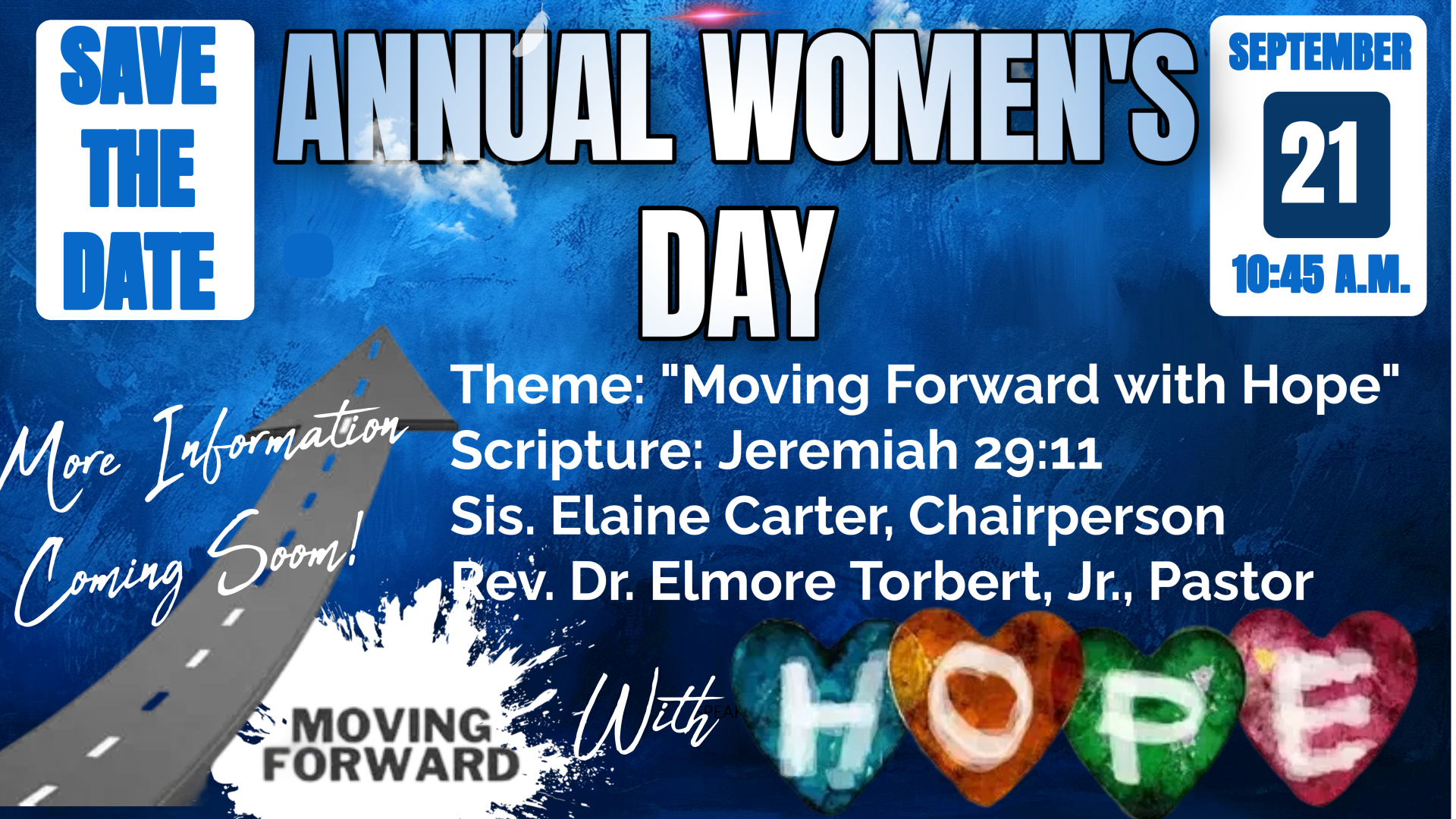 SAVE THE DATE

ANNUAL WOMEN'S DAY

SEPTEMBER
21
10:45 A.M.

Theme: "Moving Forward with Hope"
Scripture: Jeremiah 29:11
Sis. Elaine Carter, Chairperson
Rev. Dr. Elmore Torbert, Jr., Pastor

More Information Coming Soon!

MOVING FORWARD

With

HOPE